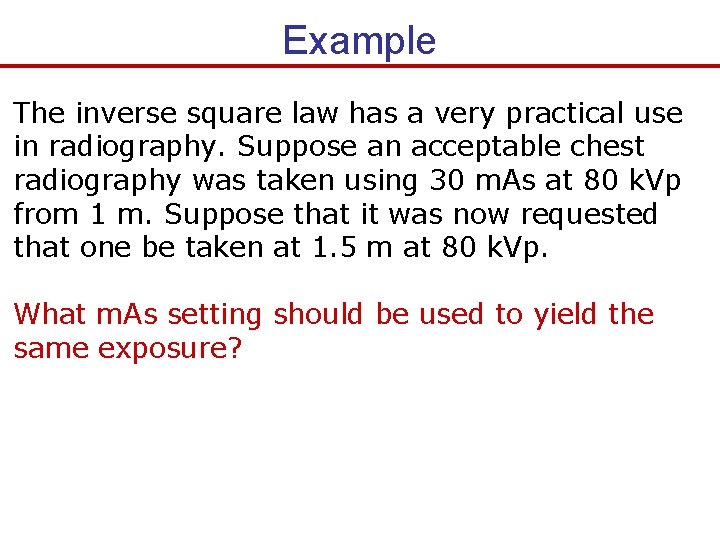 Example

The inverse square law has a very practical use in radiography. Suppose an acceptable chest radiography was taken using 30 mAs at 80 kVp from 1 m. Suppose that it was now requested that one be taken at 1.5 m at 80 kVp.

What mAs setting should be used to yield the same exposure?